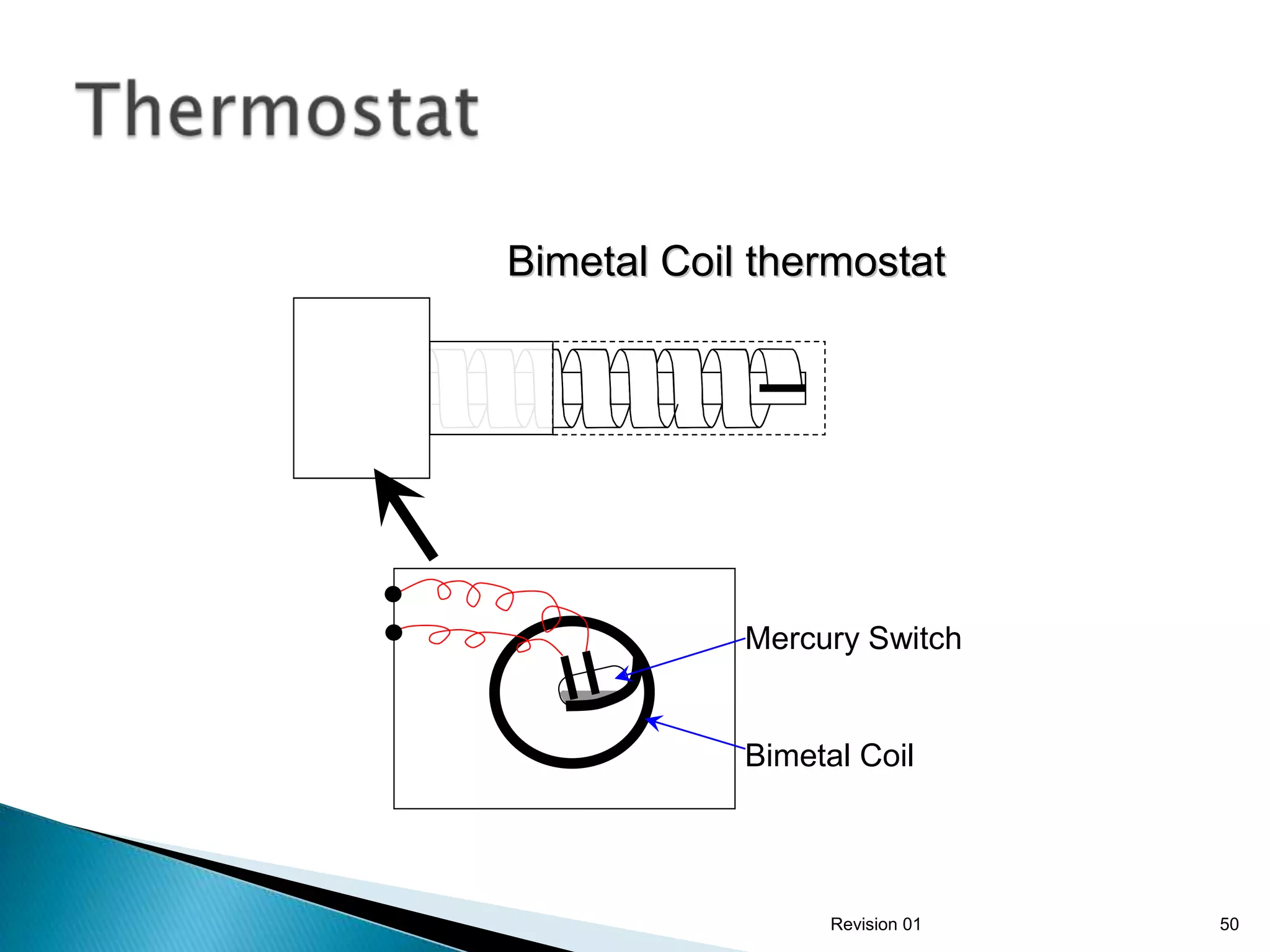 Thermostat

Bimetal Coil thermostat

Mercury Switch

Bimetal Coil

Revision 01

50